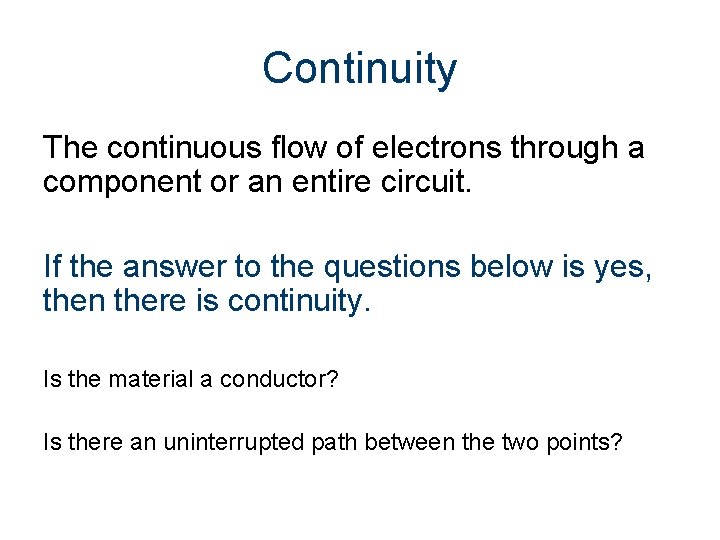 Continuity

The continuous flow of electrons through a component or an entire circuit.

If the answer to the questions below is yes, then there is continuity.

Is the material a conductor?

Is there an uninterrupted path between the two points?